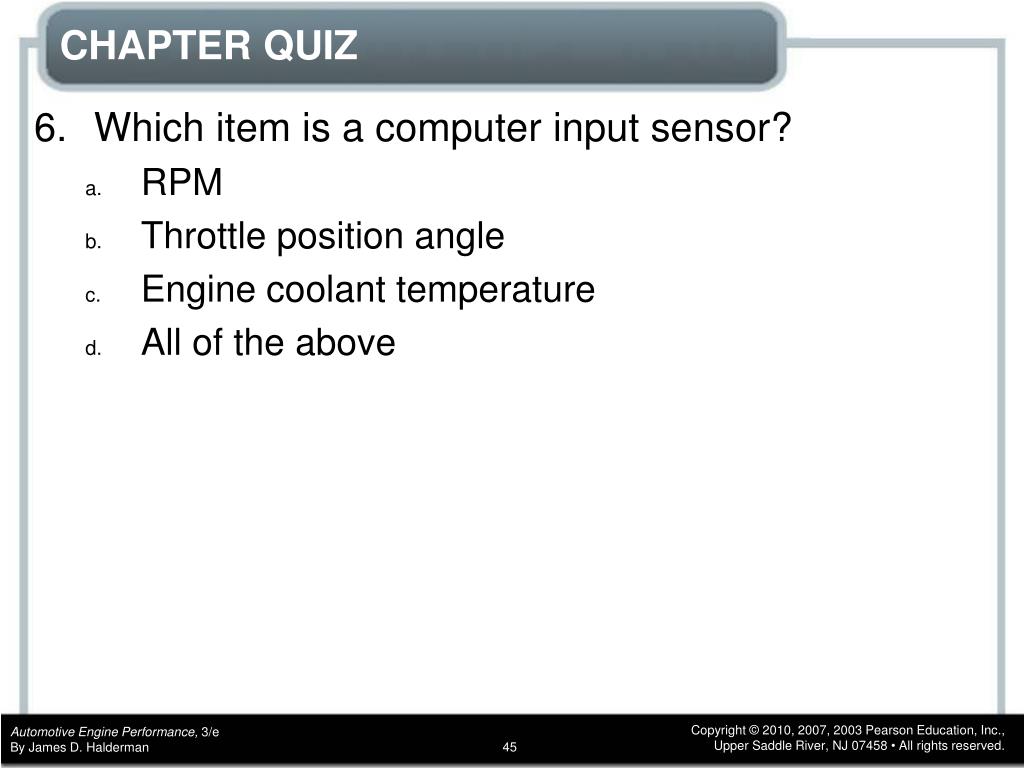 CHAPTER QUIZ

6. Which item is a computer input sensor?

a. RPM

b. Throttle position angle

c. Engine coolant temperature

d. All of the above

Automotive Engine Performance, 3/e
By James D. Halderman

45

Copyright © 2010, 2007, 2003 Pearson Education, Inc.,
Upper Saddle River, NJ 07458 • All rights reserved.